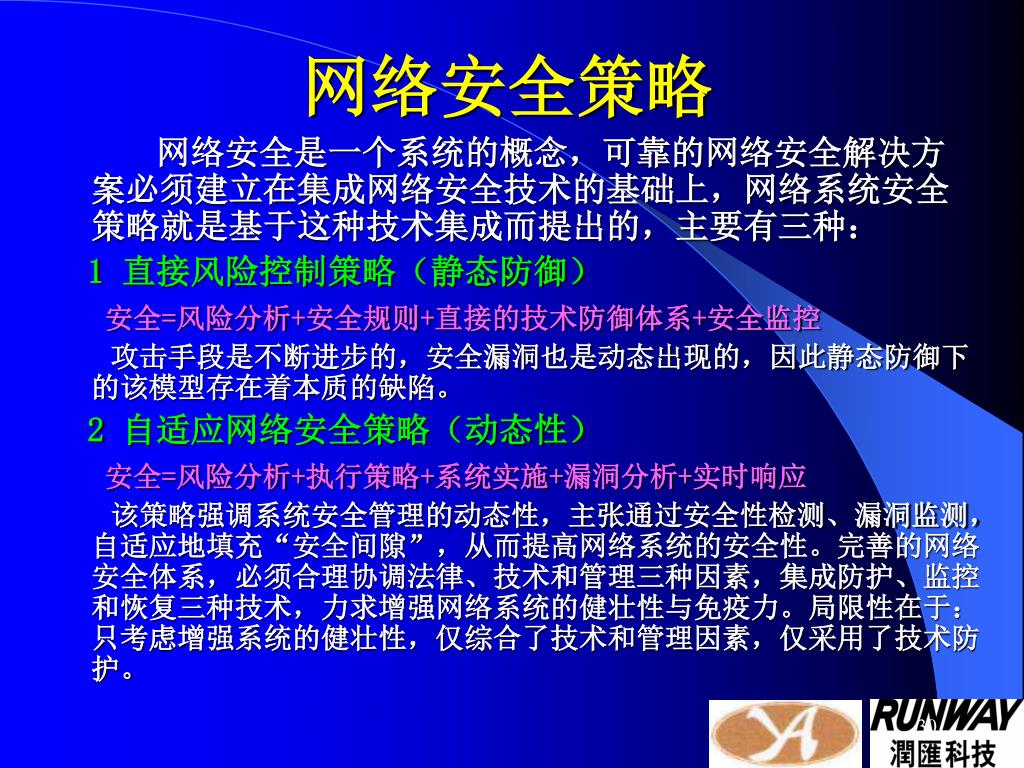 网络安全策略

网络安全是一个系统的概念，可靠的网络安全解决方案必须建立在集成网络安全技术的基础上，网络系统安全策略就是基于这种技术集成而提出的，主要有三种：

1 直接风险控制策略（静态防御）

安全=风险分析+安全规则+直接的技术防御体系+安全监控

攻击手段是不断进步的，安全漏洞也是动态出现的，因此静态防御下的该模型存在着本质的缺陷。

2 自适应网络安全策略（动态性）

安全=风险分析+执行策略+系统实施+漏洞分析+实时响应

该策略强调系统安全管理的动态性，主张通过安全性检测、漏洞监测，自适应地填充“安全间隙”，从而提高网络系统的安全性。完善的网络安全体系，必须合理协调法律、技术和管理三种因素，集成防护、监控和恢复三种技术，力求增强网络系统的健壮性与免疫力。局限性在于：只考虑增强系统的健壮性，仅综合了技术和管理因素，仅采用了技术防护。

RUNWAY
潤匯科技